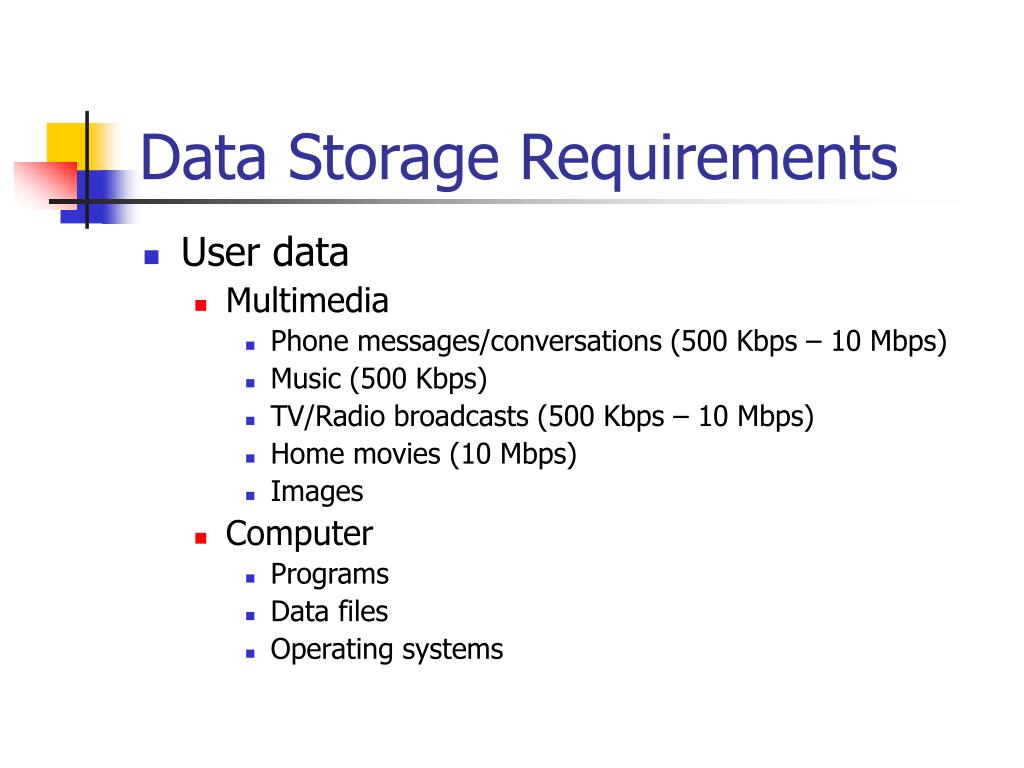 Data Storage Requirements

- User data
  - Multimedia
    - Phone messages/conversations (500 Kbps – 10 Mbps)
    - Music (500 Kbps)
    - TV/Radio broadcasts (500 Kbps – 10 Mbps)
    - Home movies (10 Mbps)
    - Images
  - Computer
    - Programs
    - Data files
    - Operating systems